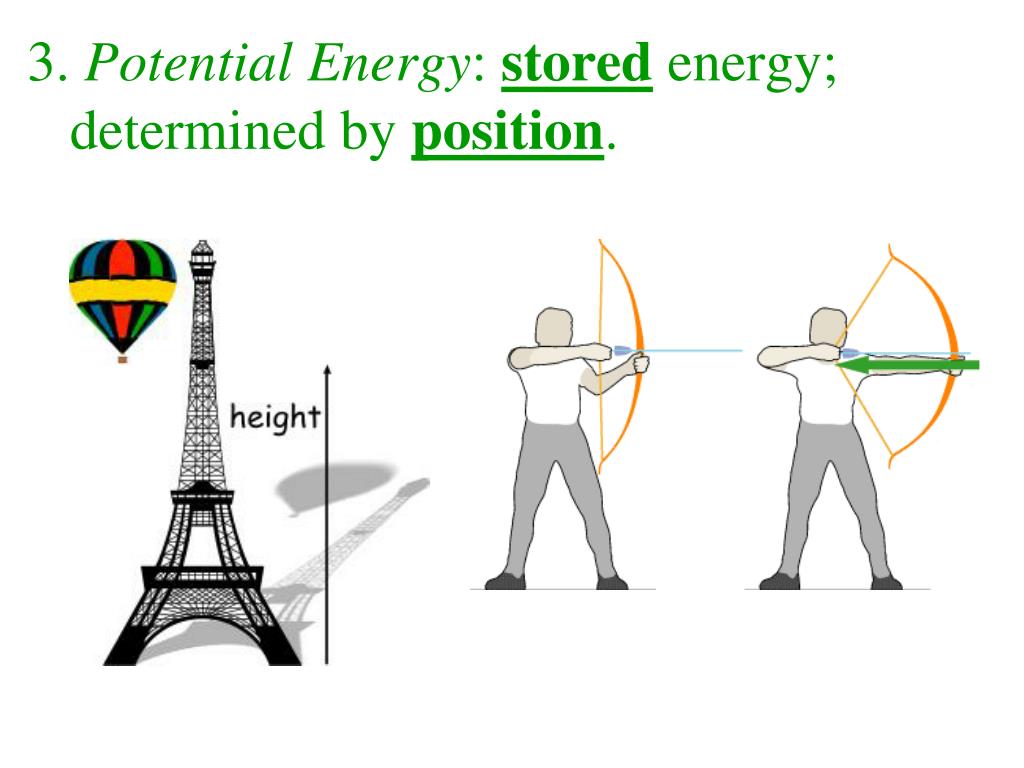 3. Potential Energy: stored energy; determined by position.

height